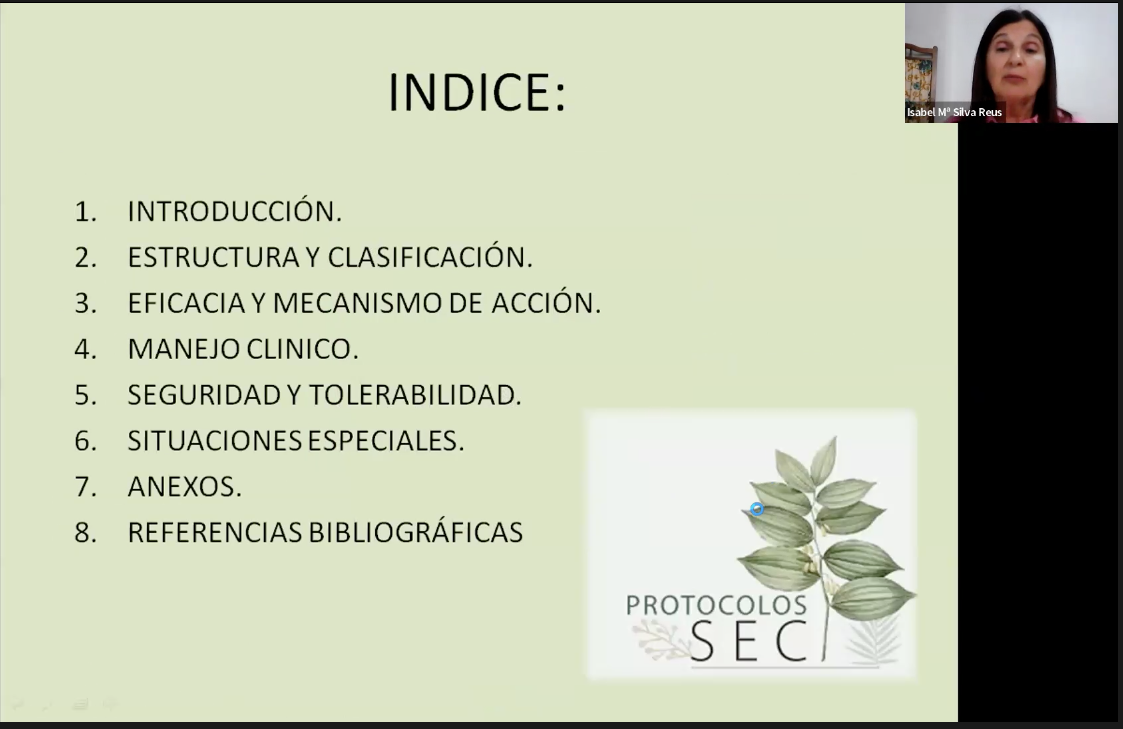 INDICE:

1. INTRODUCCIÓN.
2. ESTRUCTURA Y CLASIFICACIÓN.
3. EFICACIA Y MECANISMO DE ACCIÓN.
4. MANEJO CLINICO.
5. SEGURIDAD Y TOLERABILIDAD.
6. SITUACIONES ESPECIALES.
7. ANEXOS.
8. REFERENCIAS BIBLIOGRÁFICAS

PROTOCOLOS SEC

Isabel Mª Silva Reus